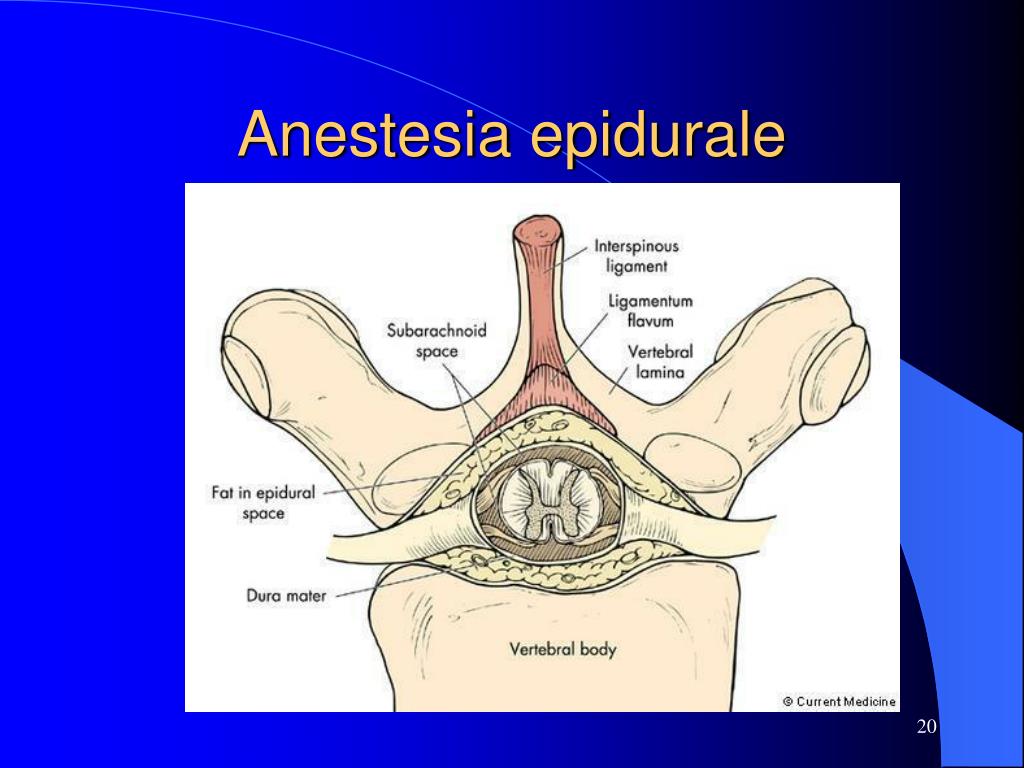 Anestesia epidurale

Interspinous ligament

Ligamentum flavum

Subarachnoid space

Vertebral lamina

Fat in epidural space

Dura mater

Vertebral body

© Current Medicine

20